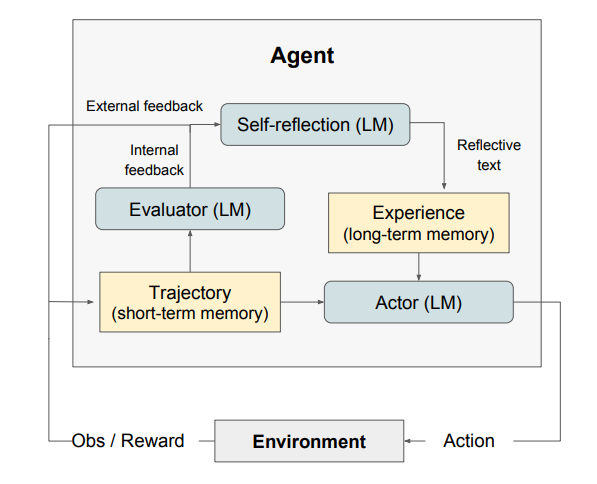 Agent

External feedback

Self-reflection (LM)

Internal feedback

Reflective text

Evaluator (LM)

Experience (long-term memory)

Trajectory (short-term memory)

Actor (LM)

Obs / Reward

Environment

Action